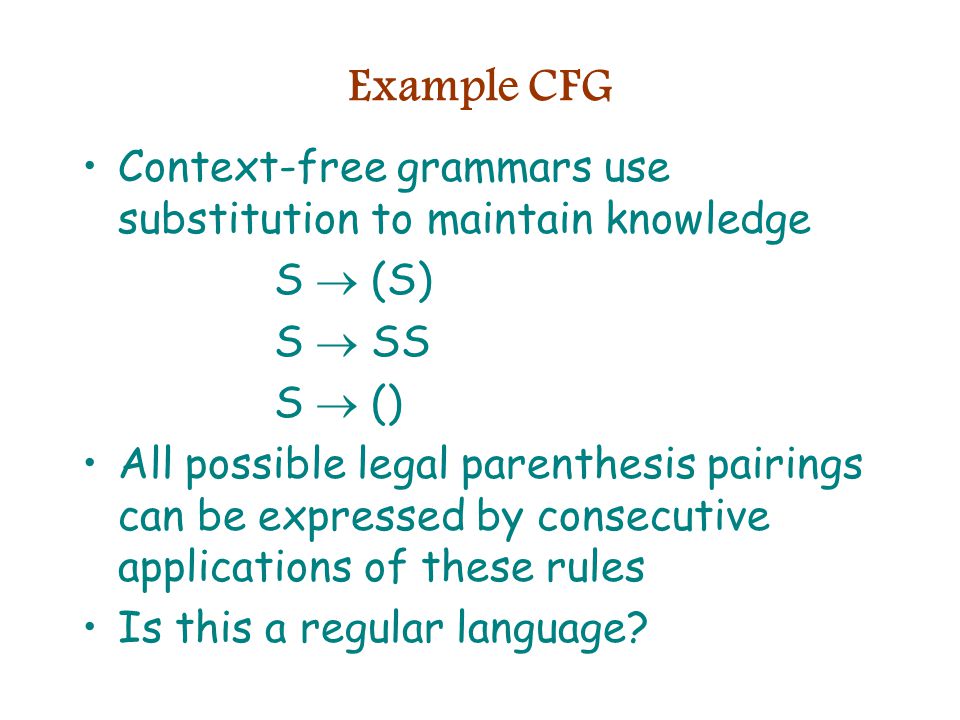 Example CFG

• Context-free grammars use substitution to maintain knowledge

$S \rightarrow (S)$

$S \rightarrow SS$

$S \rightarrow ()$

• All possible legal parenthesis pairings can be expressed by consecutive applications of these rules

• Is this a regular language?